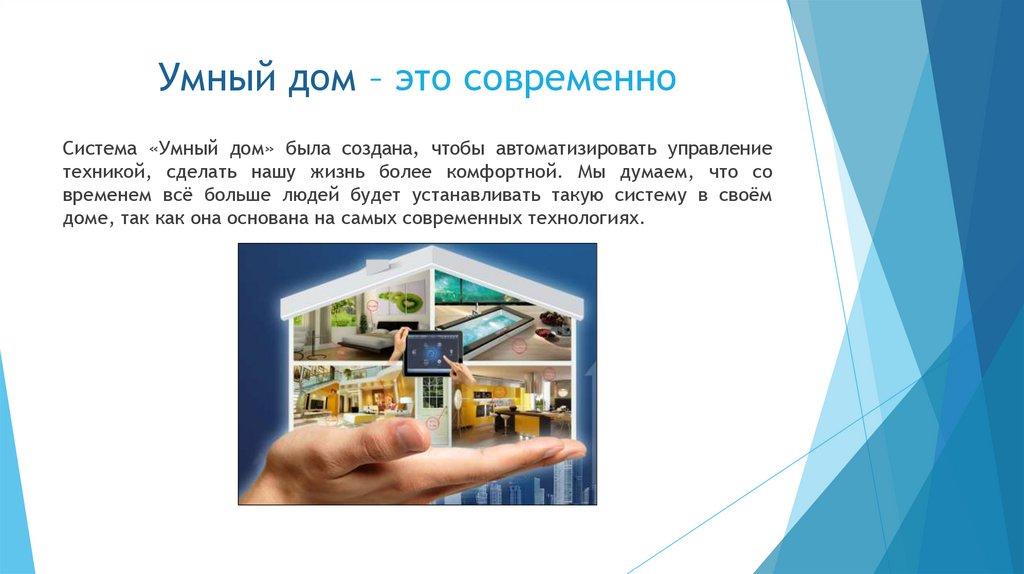 Умный дом – это современно

Система «Умный дом» была создана, чтобы автоматизировать управление техникой, сделать нашу жизнь более комфортной. Мы думаем, что со временем всё больше людей будет устанавливать такую систему в своём доме, так как она основана на самых современных технологиях.